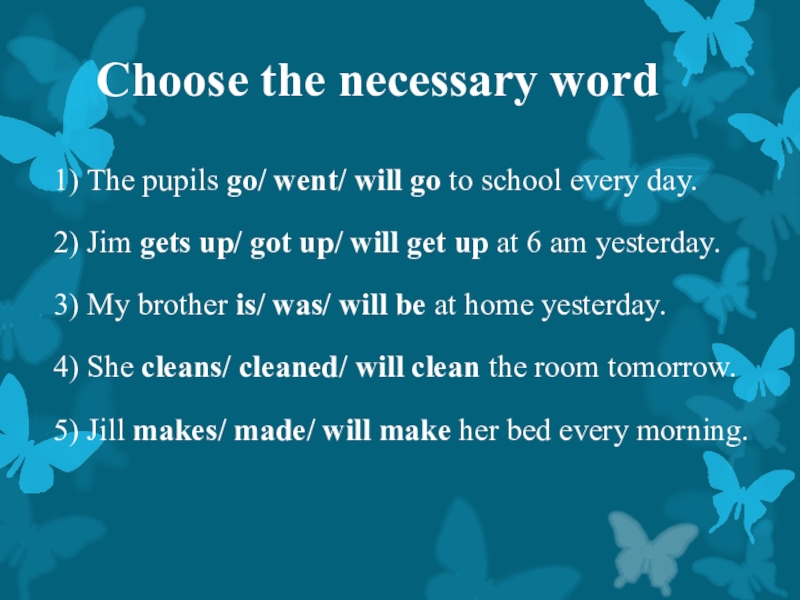 Choose the necessary word

1) The pupils go/ went/ will go to school every day.

2) Jim gets up/ got up/ will get up at 6 am yesterday.

3) My brother is/ was/ will be at home yesterday.

4) She cleans/ cleaned/ will clean the room tomorrow.

5) Jill makes/ made/ will make her bed every morning.